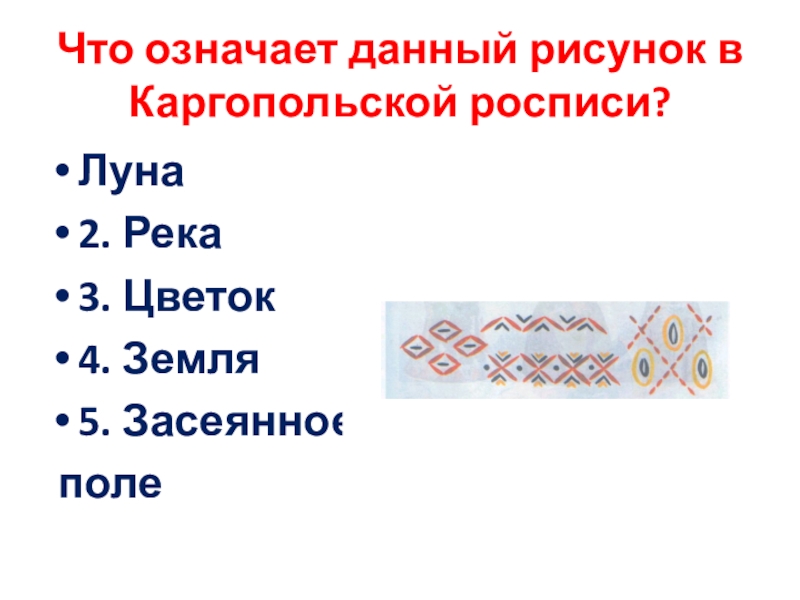 Что означает данный рисунок в Каргопольской росписи?

• Луна
• 2. Река
• 3. Цветок
• 4. Земля
• 5. Засеянное поле